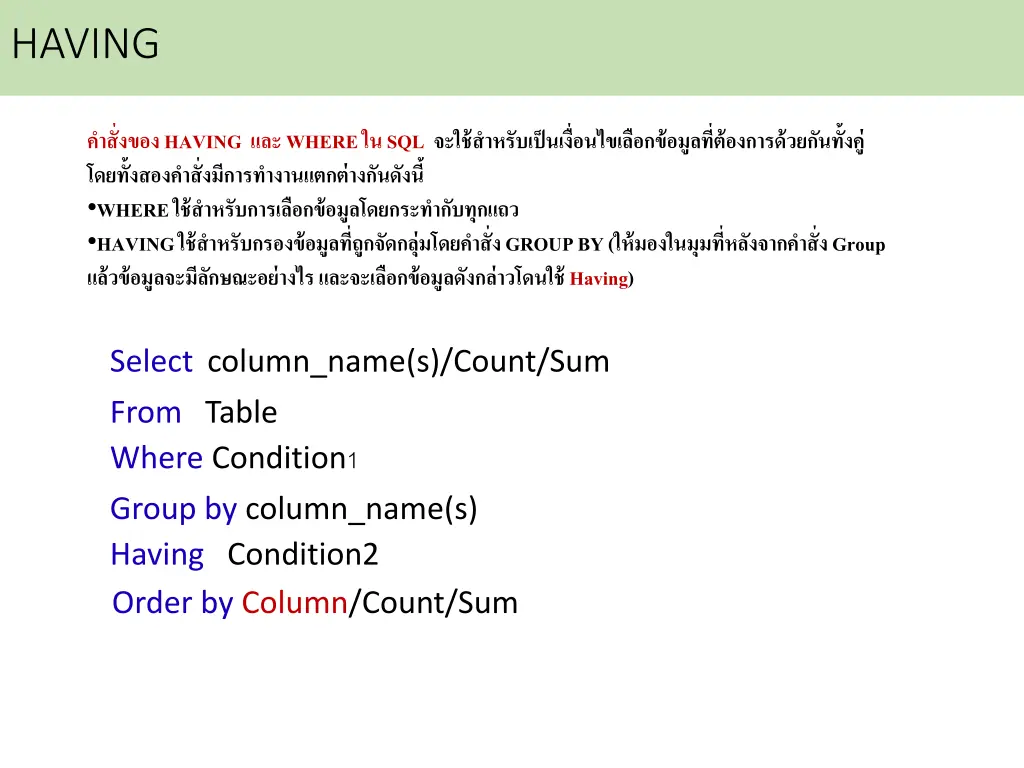 HAVING

คำสั่งของ HAVING และ WHERE ใน SQL จะใช้สำหรับเป็นเงื่อนไขเลือกข้อมูลที่ต้องการด้วยกันทั้งคู่ โดยทั้งสองคำสั่งมีการทำงานแตกต่างกันดังนี้
•WHERE ใช้สำหรับการเลือกข้อมูลโดยกระทำกับทุกแถว
•HAVING ใช้สำหรับกรองข้อมูลที่ถูกจัดกลุ่มโดยคำสั่ง GROUP BY (ให้มองในมุมที่หลังจากคำสั่ง Group แล้วข้อมูลจะมีลักษณะอย่างไร และจะเลือกข้อมูลดังกล่าวโดนใช้ Having)

Select column_name(s)/Count/Sum
From Table
Where Condition1
Group by column_name(s)
Having Condition2
Order by Column/Count/Sum